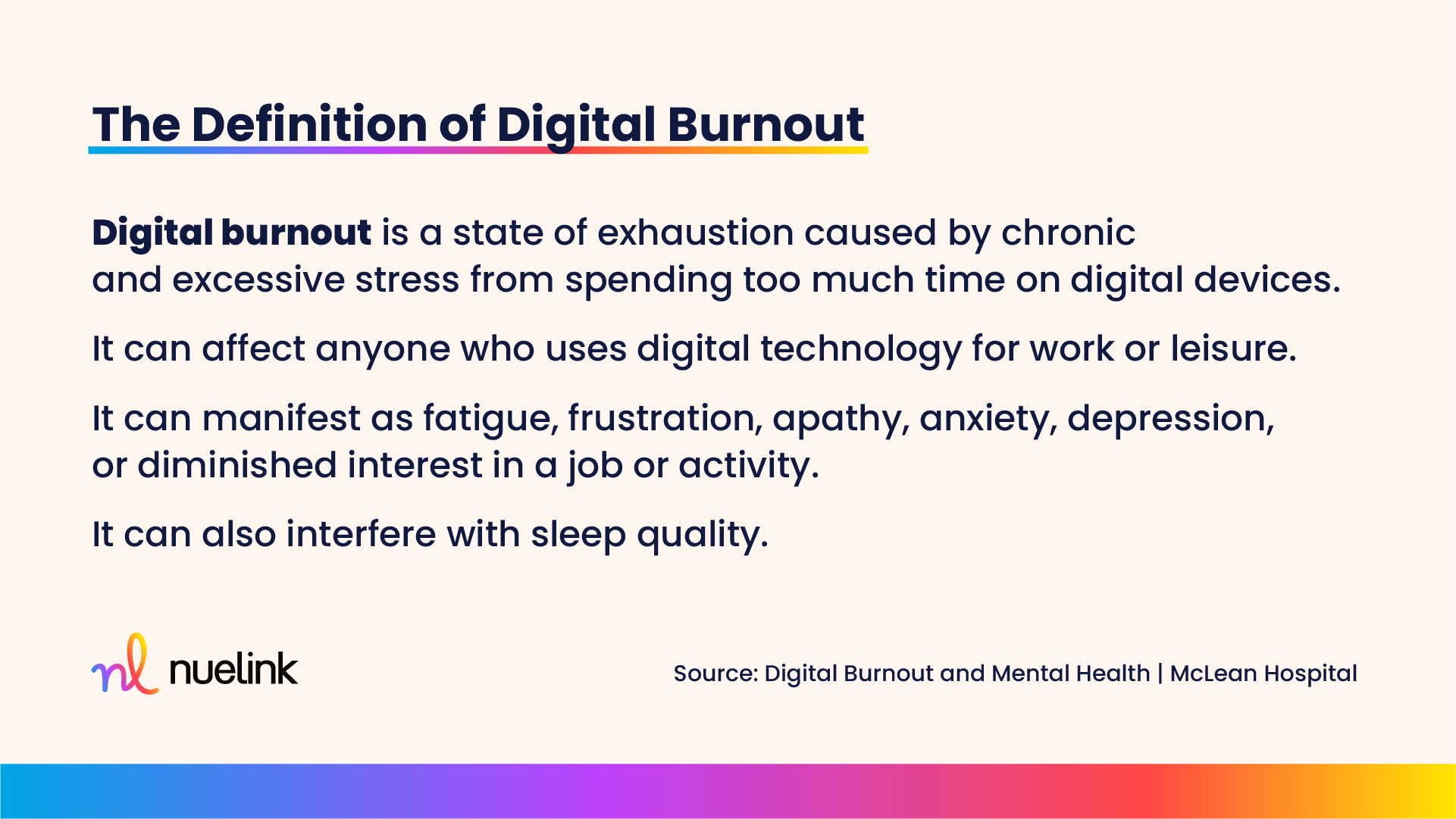 The Definition of Digital Burnout

Digital burnout is a state of exhaustion caused by chronic and excessive stress from spending too much time on digital devices.

It can affect anyone who uses digital technology for work or leisure.

It can manifest as fatigue, frustration, apathy, anxiety, depression, or diminished interest in a job or activity.

It can also interfere with sleep quality.

nl nuelink

Source: Digital Burnout and Mental Health | McLean Hospital